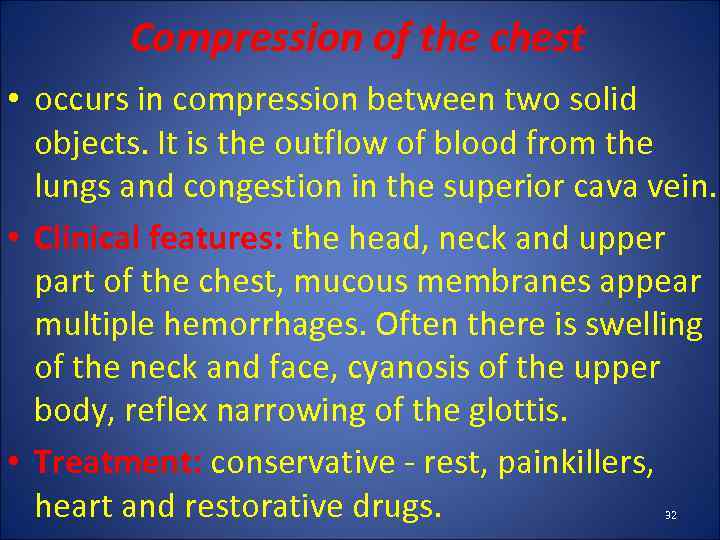 Compression of the chest

• occurs in compression between two solid objects. It is the outflow of blood from the lungs and congestion in the superior cava vein.

• Clinical features: the head, neck and upper part of the chest, mucous membranes appear multiple hemorrhages. Often there is swelling of the neck and face, cyanosis of the upper body, reflex narrowing of the glottis.

• Treatment: conservative - rest, painkillers, heart and restorative drugs.

32